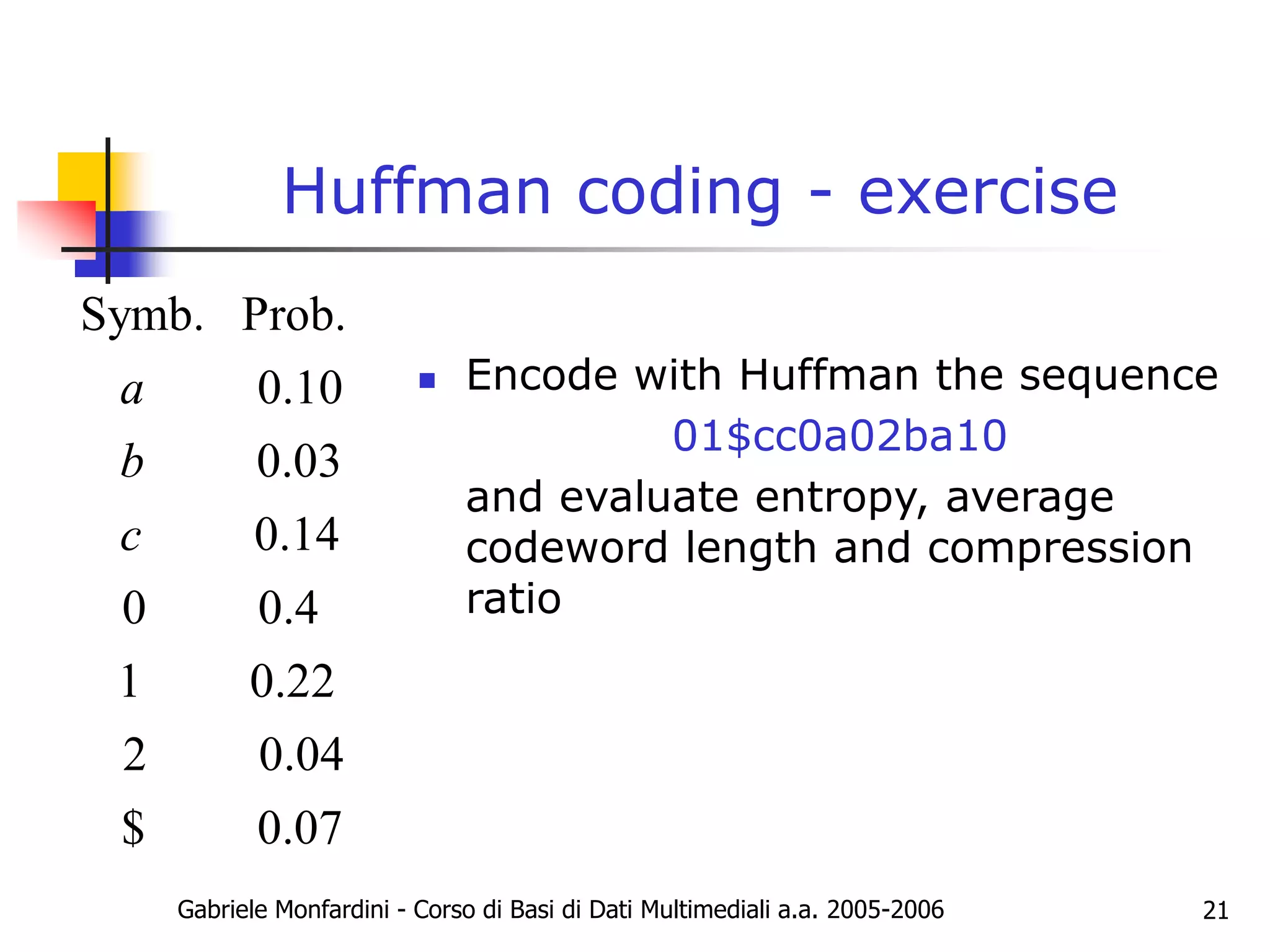 Huffman coding - exercise

| Symb. | Prob. |
|---|---|
| $a$ | 0.10 |
| $b$ | 0.03 |
| $c$ | 0.14 |
| 0 | 0.4 |
| 1 | 0.22 |
| 2 | 0.04 |
| \$ | 0.07 |

Encode with Huffman the sequence

01\$cc0a02ba10

and evaluate entropy, average codeword length and compression ratio

Gabriele Monfardini - Corso di Basi di Dati Multimediali a.a. 2005-2006

21